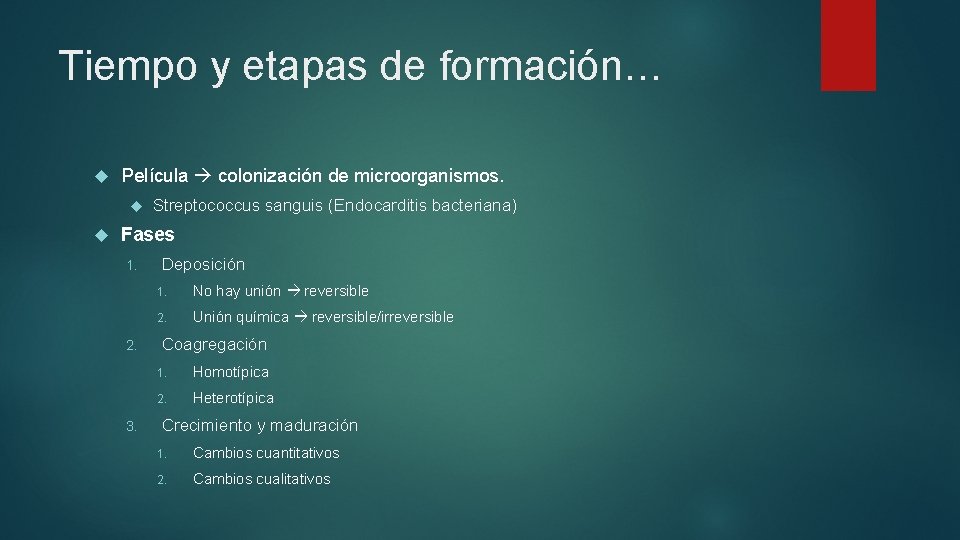 Tiempo y etapas de formación…

Película → colonización de microorganismos.

Streptococcus sanguis (Endocarditis bacteriana)

Fases

1. Deposición

1. No hay unión → reversible

2. Unión química → reversible/irreversible

2. Coagregación

1. Homotípica

2. Heterotípica

3. Crecimiento y maduración

1. Cambios cuantitativos

2. Cambios cualitativos